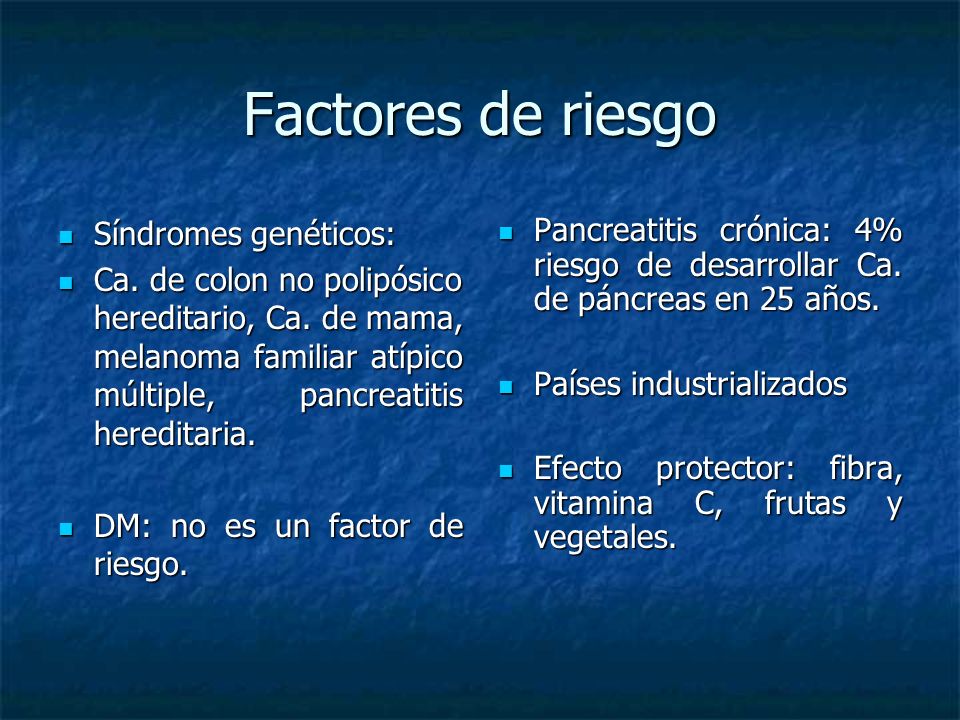 Factores de riesgo

- Síndromes genéticos:
- Ca. de colon no polipósico hereditario, Ca. de mama, melanoma familiar atípico múltiple, pancreatitis hereditaria.

- DM: no es un factor de riesgo.

- Pancreatitis crónica: 4% riesgo de desarrollar Ca. de páncreas en 25 años.

- Países industrializados

- Efecto protector: fibra, vitamina C, frutas y vegetales.